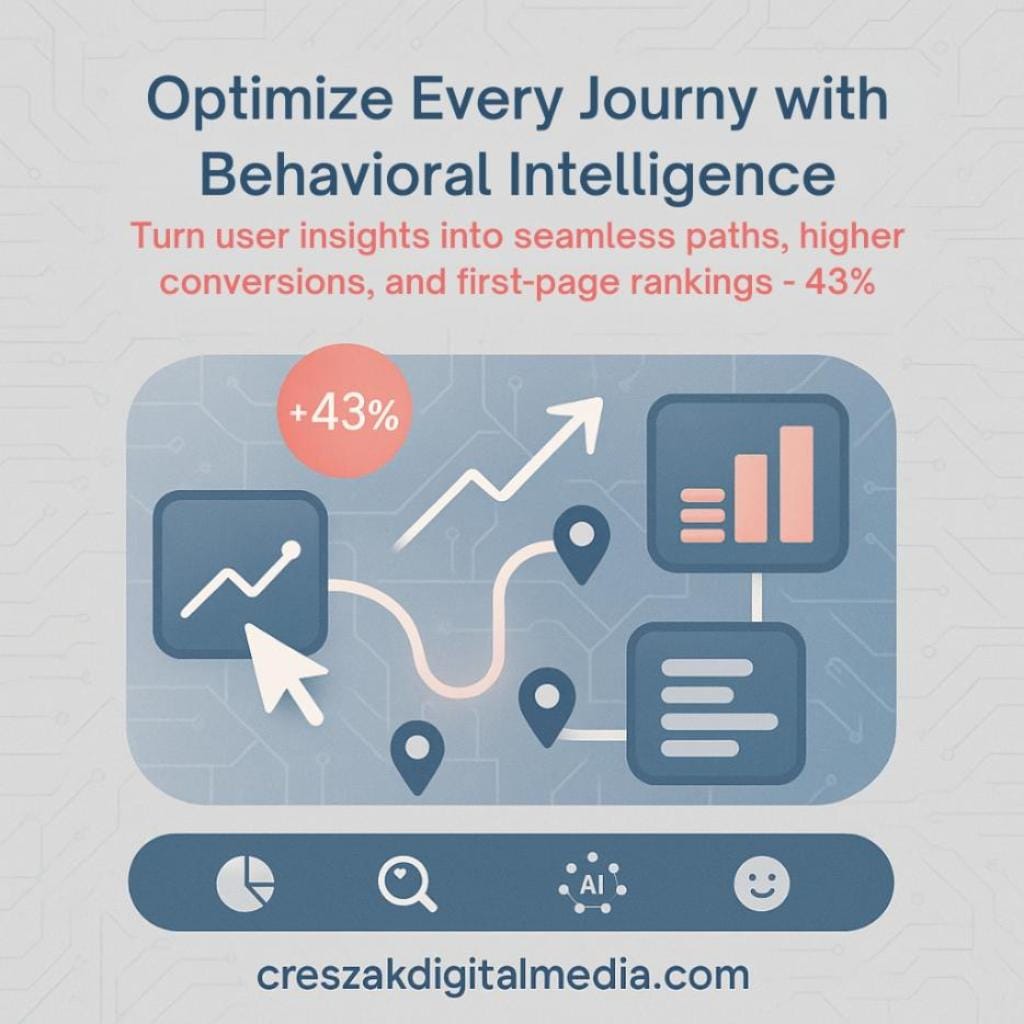 Optimize Every Journey with Behavioral Intelligence

Turn user insights into seamless paths, higher conversions, and first-page rankings - 43%

+43%

AI

creszakdigitalmedia.com